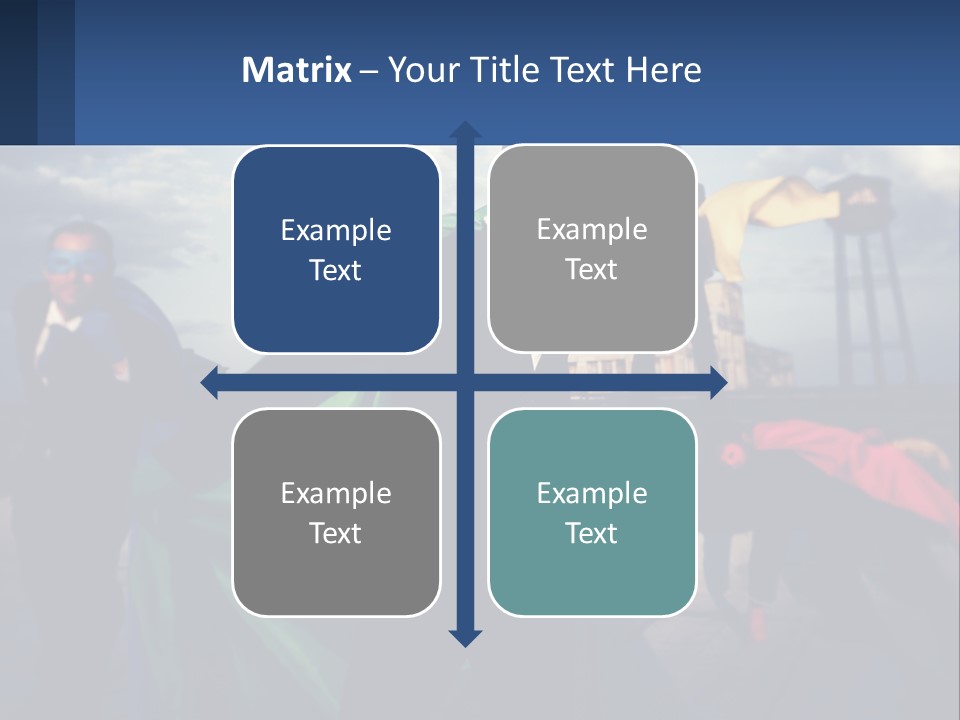 Matrix – Your Title Text Here

Example Text

Example Text

Example Text

Example Text